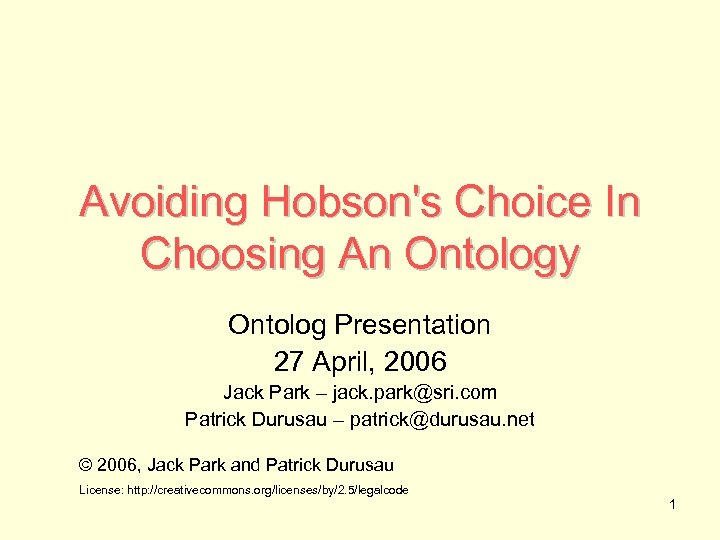 Avoiding Hobson's Choice In Choosing An Ontology

Ontolog Presentation

27 April, 2006

Jack Park – jack.park@sri.com

Patrick Durusau – patrick@durusau.net

© 2006, Jack Park and Patrick Durusau

License: http://creativecommons.org/licenses/by/2.5/legalcode

1